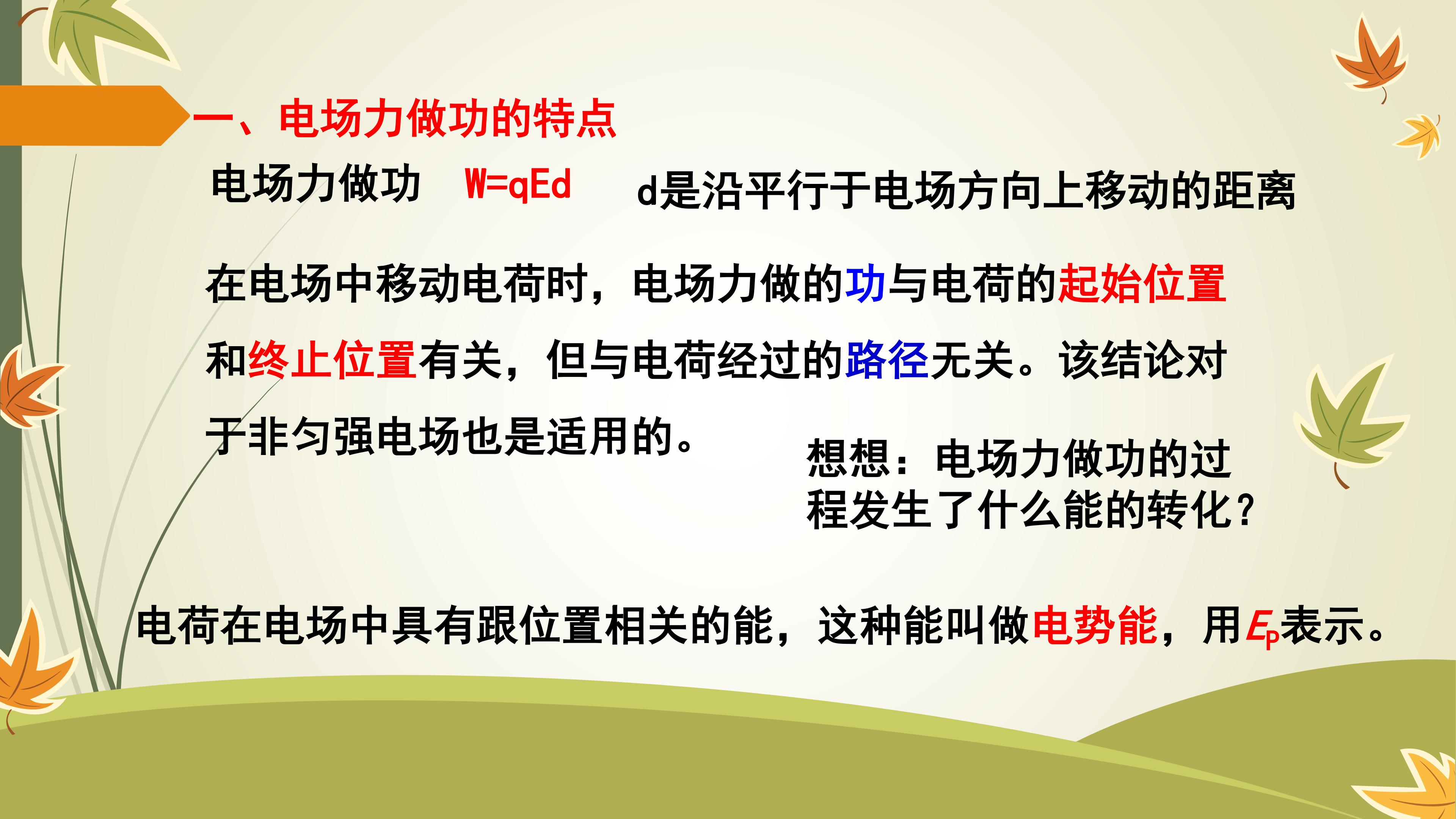 一、电场力做功的特点

电场力做功 $W=qEd$ d是沿平行于电场方向上移动的距离

在电场中移动电荷时，电场力做的功与电荷的起始位置和终止位置有关，但与电荷经过的路径无关。该结论对于非匀强电场也是适用的。

想想：电场力做功的过程发生了什么能的转化？

电荷在电场中具有跟位置相关的能，这种能叫做电势能，用$E_p$表示。